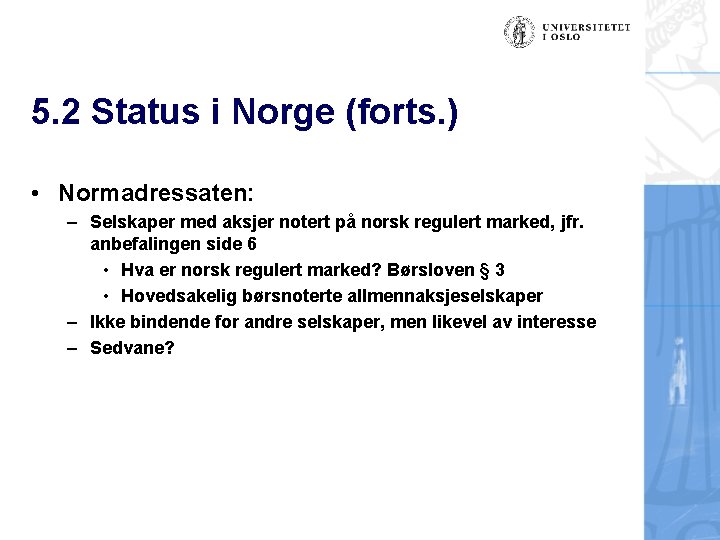 UNIVERSITETET I OSLO

5.2 Status i Norge (forts.)

• Normadressaten:
– Selskaper med aksjer notert på norsk regulert marked, jfr. anbefalingen side 6
• Hva er norsk regulert marked? Børsloven § 3
• Hovedsakelig børsnoterte allmennaksjeselskaper
– Ikke bindende for andre selskaper, men likevel av interesse
– Sedvane?